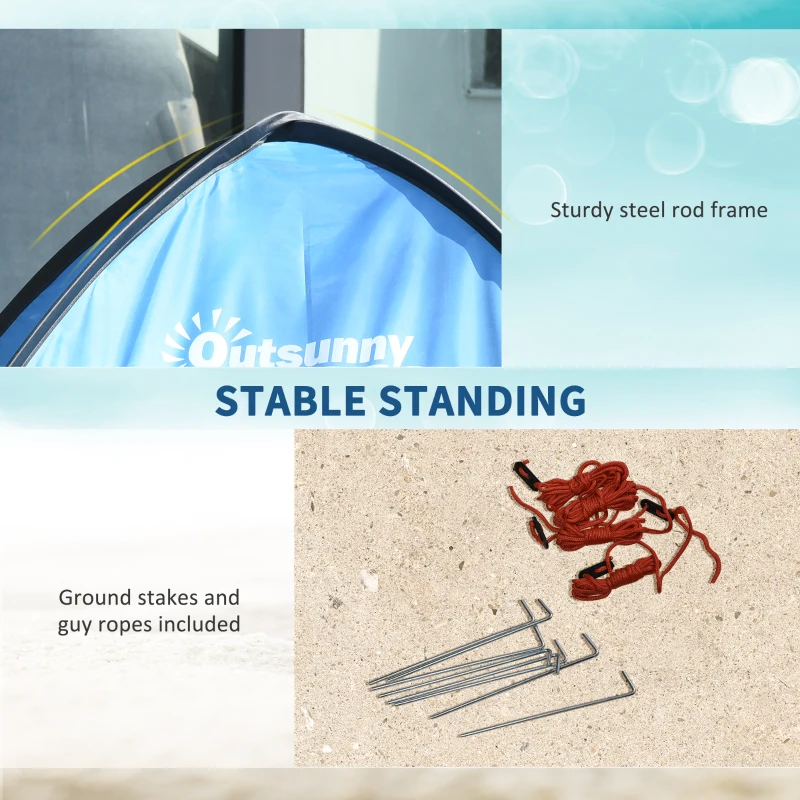 Outsunny

Sturdy steel rod frame

STABLE STANDING

Ground stakes and guy ropes included